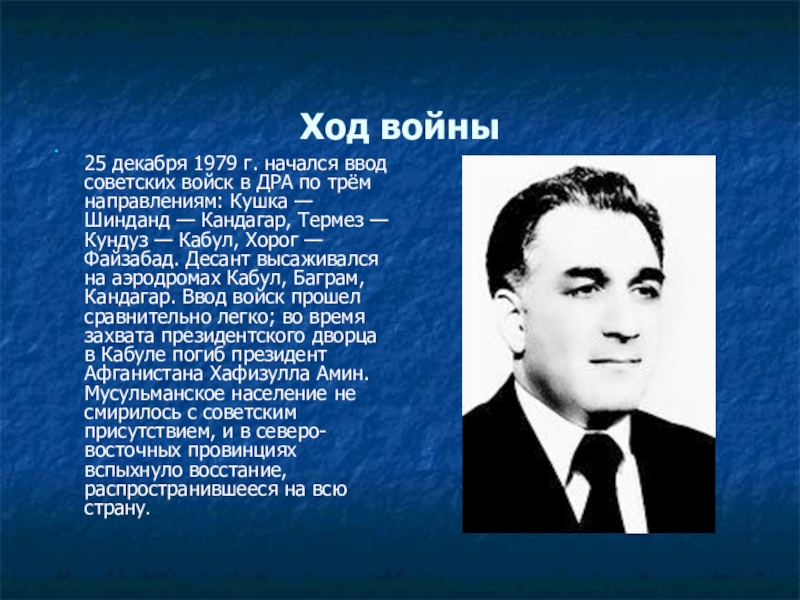 Ход войны

25 декабря 1979 г. начался ввод советских войск в ДРА по трём направлениям: Кушка — Шинданд — Кандагар, Термез — Кундуз — Кабул, Хорог — Файзабад. Десант высаживался на аэродромах Кабул, Баграм, Кандагар. Ввод войск прошел сравнительно легко; во время захвата президентского дворца в Кабуле погиб президент Афганистана Хафизулла Амин. Мусульманское население не смирилось с советским присутствием, и в северо-восточных провинциях вспыхнуло восстание, распространившееся на всю страну.